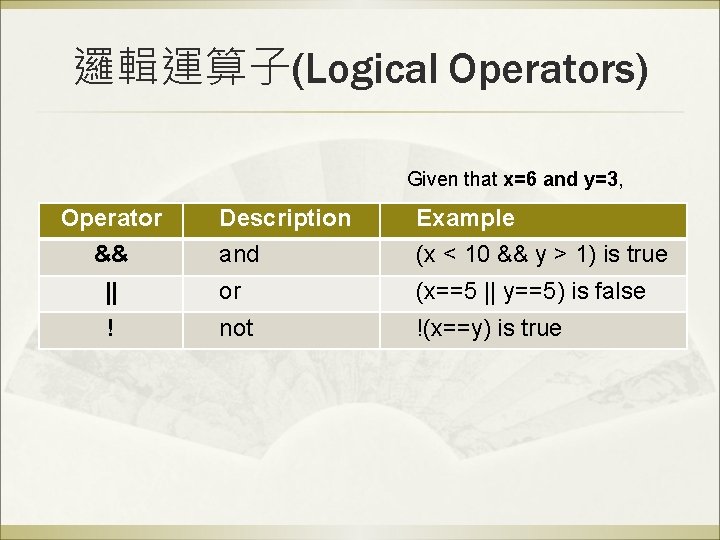 邏輯運算子(Logical Operators)

Given that x=6 and y=3,

| Operator | Description | Example |
|---|---|---|
| && | and | (x < 10 && y > 1) is true |
| \|\| | or | (x==5 \|\| y==5) is false |
| ! | not | !(x==y) is true |